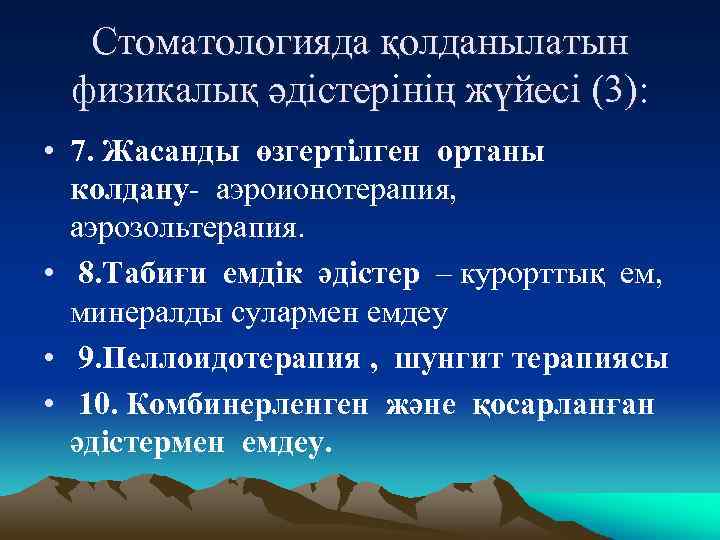 Стоматологияда қолданылатын физикалық әдістерінің жүйесі (3):

• 7. Жасанды өзгертілген ортаны колдану- аэроионотерапия, аэрозольтерапия.

• 8.Табиғи емдік әдістер – курорттық ем, минералды сулармен емдеу

• 9.Пеллоидотерапия , шунгит терапиясы

• 10. Комбинерленген және қосарланған әдістермен емдеу.